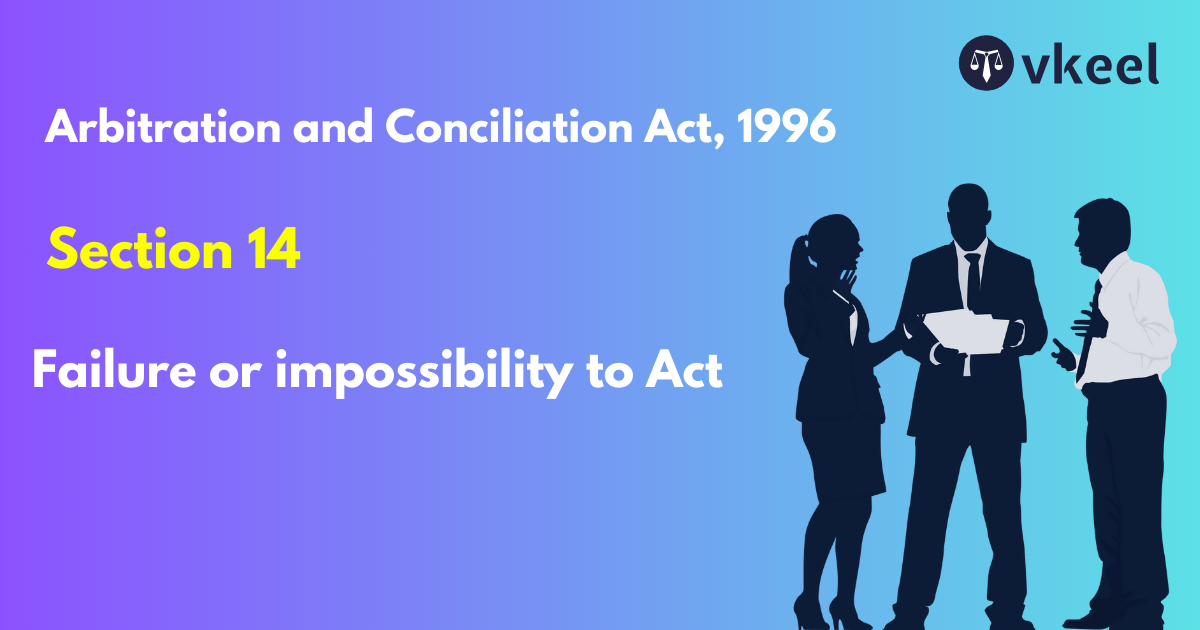 vkeel

Arbitration and Conciliation Act, 1996

Section 14

Failure or impossibility to Act